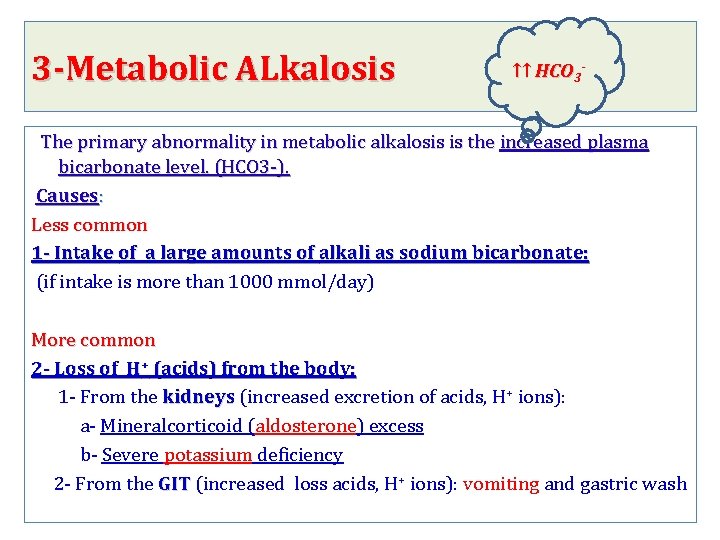 3-Metabolic ALkalosis

↑↑ $HCO_3^-$

The primary abnormality in metabolic alkalosis is the increased plasma bicarbonate level. (HCO3-).

Causes:

Less common

1- Intake of a large amounts of alkali as sodium bicarbonate:

(if intake is more than 1000 mmol/day)

More common

2- Loss of $H^+$ (acids) from the body:

1- From the kidneys (increased excretion of acids, $H^+$ ions):

a- Mineralcorticoid (aldosterone) excess

b- Severe potassium deficiency

2- From the GIT (increased loss acids, $H^+$ ions): vomiting and gastric wash